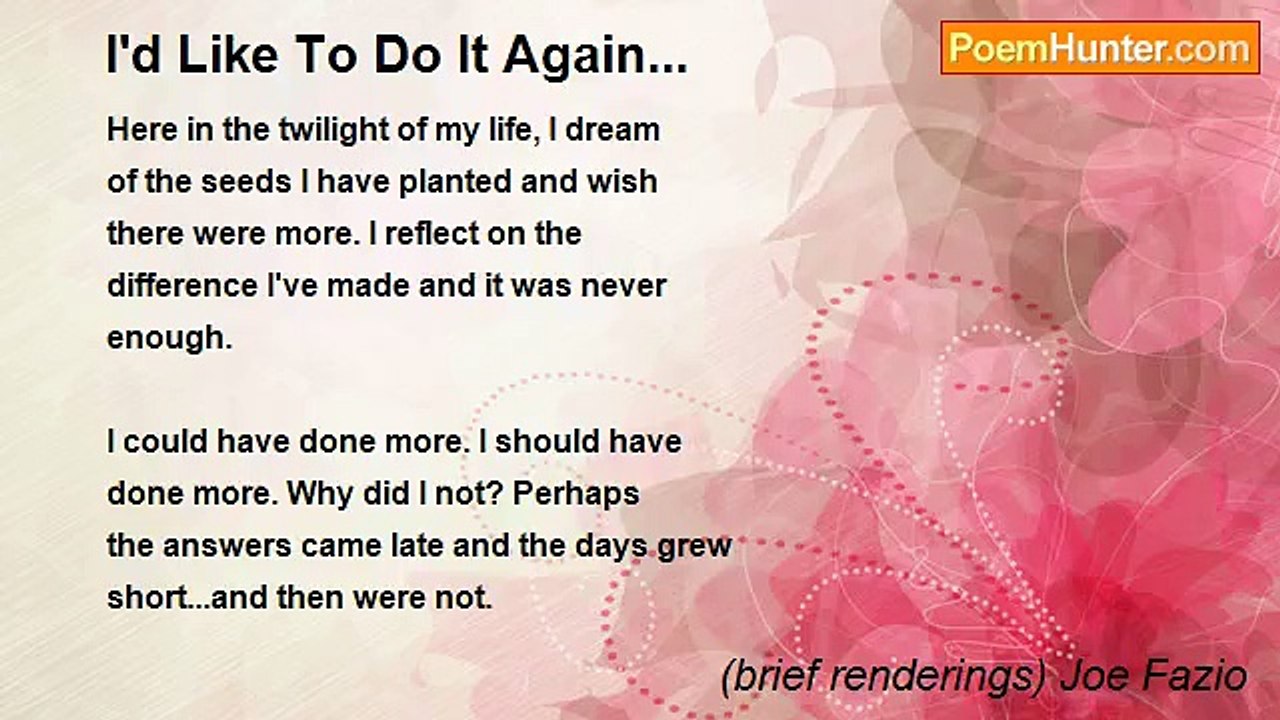 I'd Like To Do It Again...

PoemHunter.com

Here in the twilight of my life, I dream of the seeds I have planted and wish there were more. I reflect on the difference I've made and it was never enough.

I could have done more. I should have done more. Why did I not? Perhaps the answers came late and the days grew short...and then were not.

(brief renderings) Joe Fazio